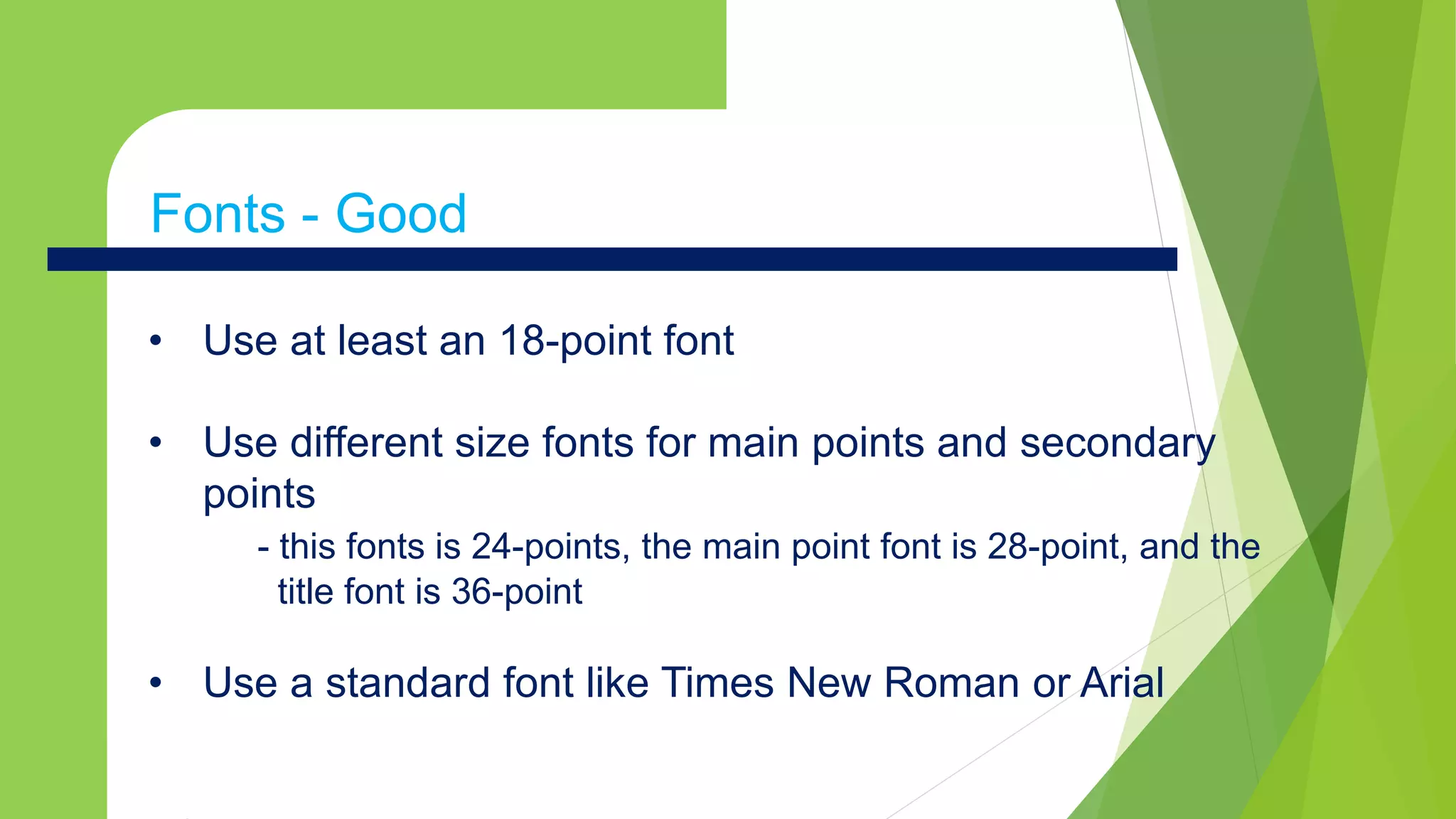 Fonts - Good

• Use at least an 18-point font

• Use different size fonts for main points and secondary points

- this fonts is 24-points, the main point font is 28-point, and the title font is 36-point

• Use a standard font like Times New Roman or Arial